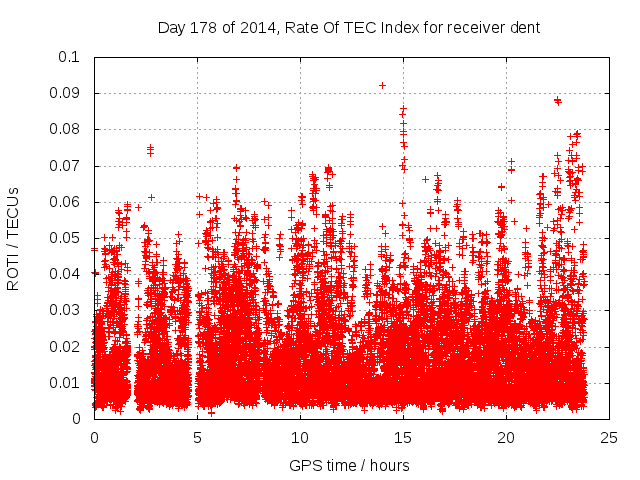 Day 178 of 2014, Rate Of TEC Index for receiver dent

ROTI / TECUs

0.1
0.09
0.08
0.07
0.06
0.05
0.04
0.03
0.02
0.01
0

0
5
10
15
20
25

GPS time / hours